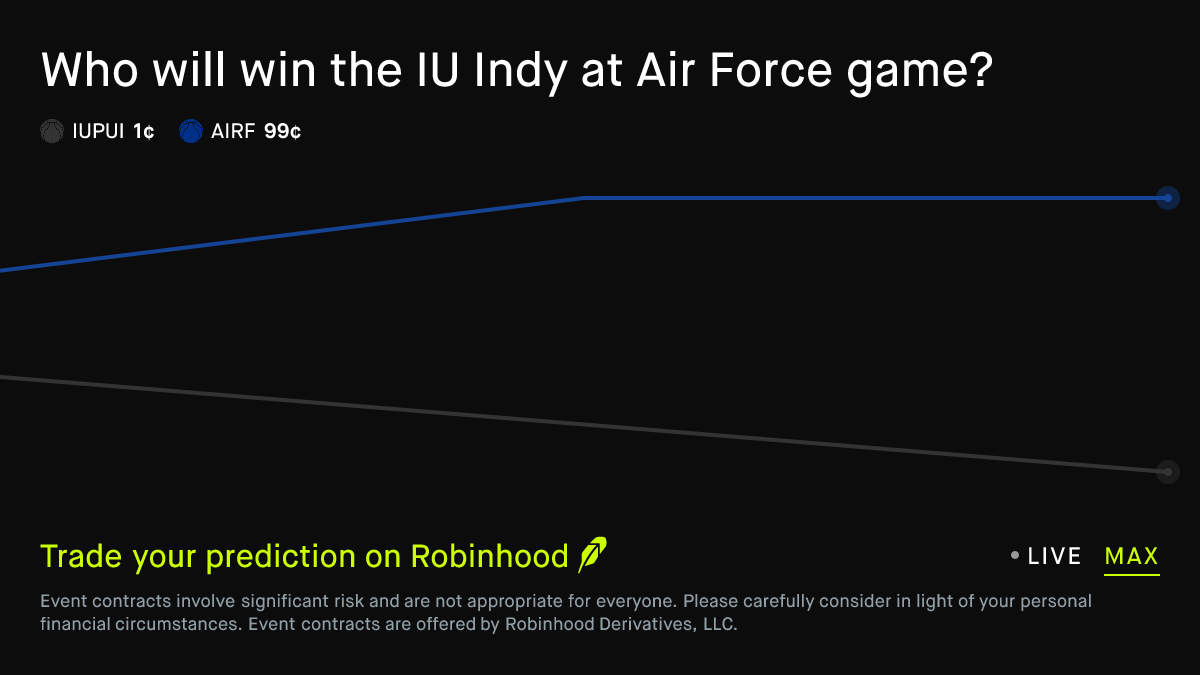 Who will win the IU Indy at Air Force game?

IUPUI 1¢ AIRF 99¢

Trade your prediction on Robinhood

LIVE MAX

Event contracts involve significant risk and are not appropriate for everyone. Please carefully consider in light of your personal financial circumstances. Event contracts are offered by Robinhood Derivatives, LLC.